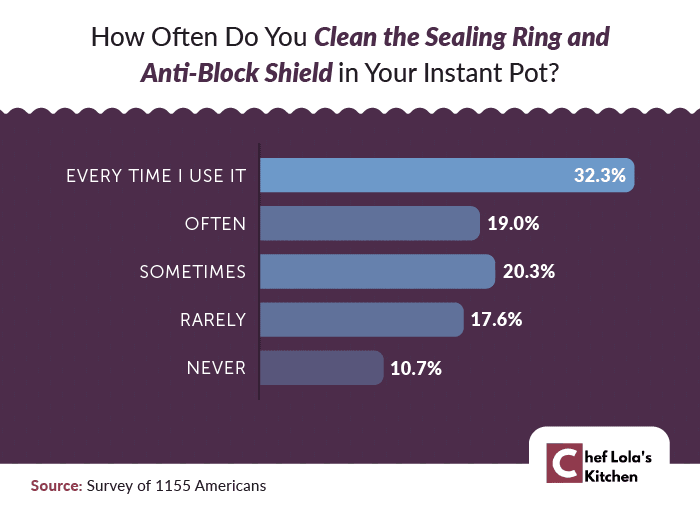 How Often Do You Clean the Sealing Ring and Anti-Block Shield in Your Instant Pot?

EVERY TIME I USE IT 32.3%
OFTEN 19.0%
SOMETIMES 20.3%
RARELY 17.6%
NEVER 10.7%

Chef Lola's Kitchen

Source: Survey of 1155 Americans